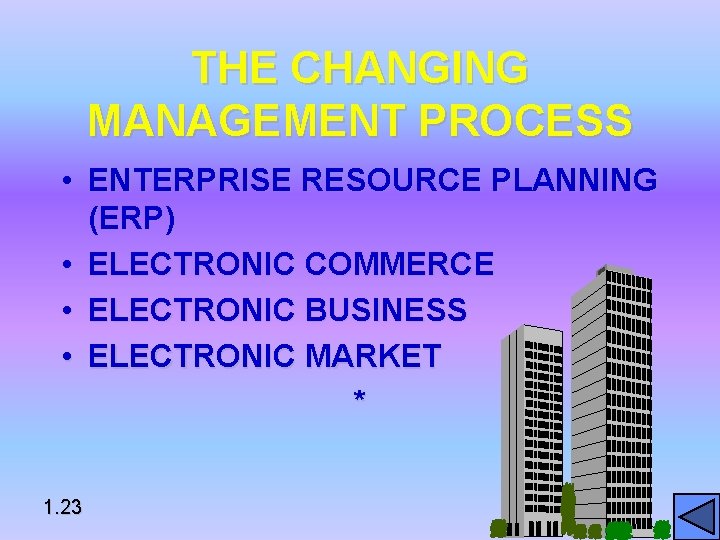 THE CHANGING MANAGEMENT PROCESS

• ENTERPRISE RESOURCE PLANNING (ERP)
• ELECTRONIC COMMERCE
• ELECTRONIC BUSINESS
• ELECTRONIC MARKET

*

1.23